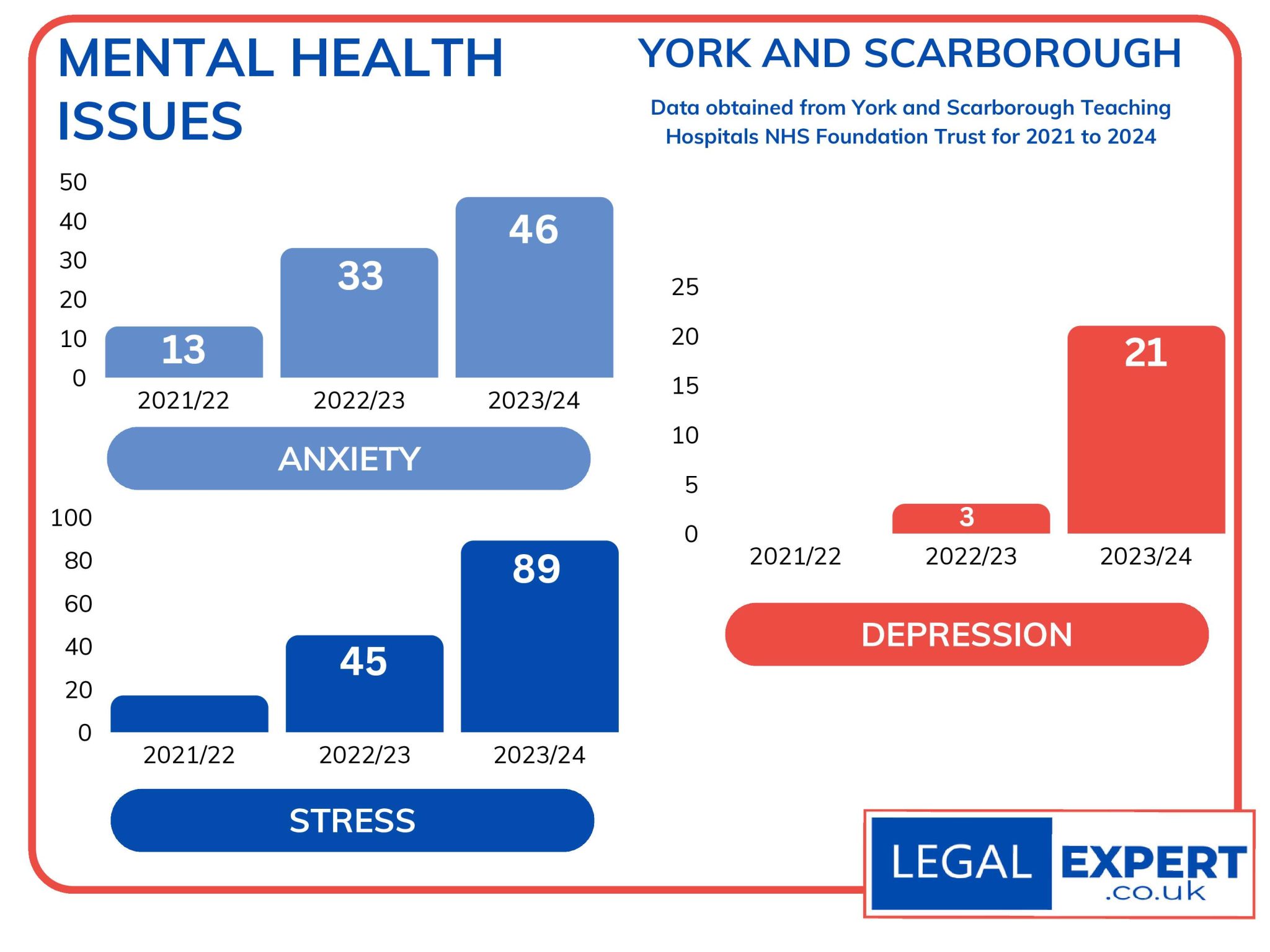 MENTAL HEALTH ISSUES

YORK AND SCARBOROUGH

Data obtained from York and Scarborough Teaching Hospitals NHS Foundation Trust for 2021 to 2024

50
40
30
20
10
0

13
33
46

2021/22
2022/23
2023/24

ANXIETY

100
80
60
40
20
0

45
89

2021/22
2022/23
2023/24

STRESS

25
20
15
10
5
0

3
21

2021/22
2022/23
2023/24

DEPRESSION

LEGAL EXPERT .co.uk